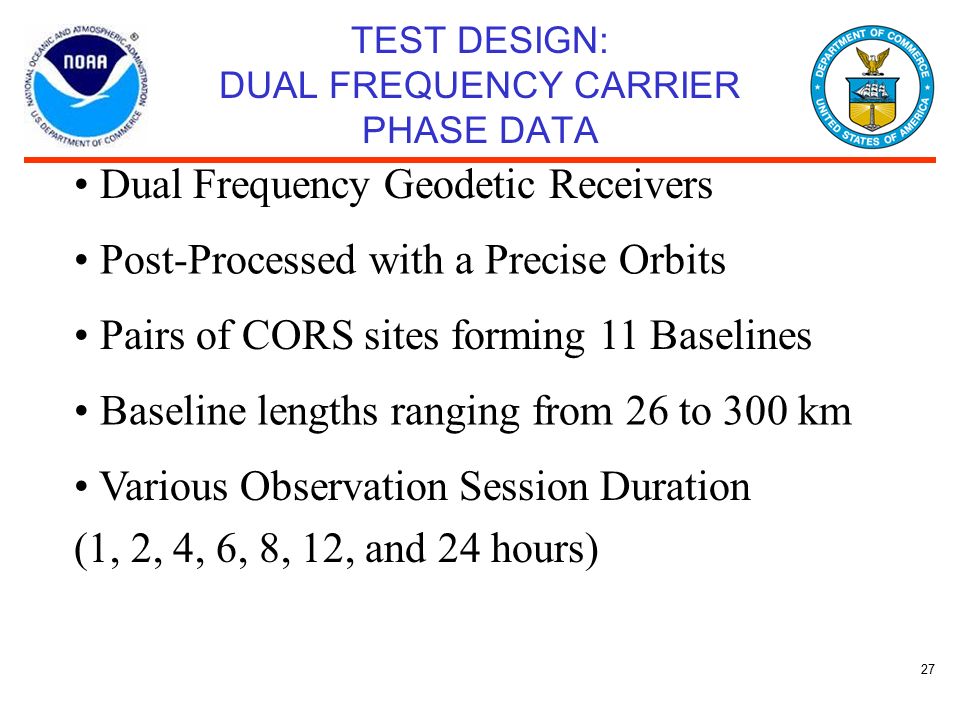 NATIONAL OCEANIC AND ATMOSPHERIC ADMINISTRATION
NOAA
U.S. DEPARTMENT OF COMMERCE

TEST DESIGN:
DUAL FREQUENCY CARRIER PHASE DATA

DEPARTMENT OF COMMERCE
UNITED STATES OF AMERICA

• Dual Frequency Geodetic Receivers

• Post-Processed with a Precise Orbits

• Pairs of CORS sites forming 11 Baselines

• Baseline lengths ranging from 26 to 300 km

• Various Observation Session Duration (1, 2, 4, 6, 8, 12, and 24 hours)

27